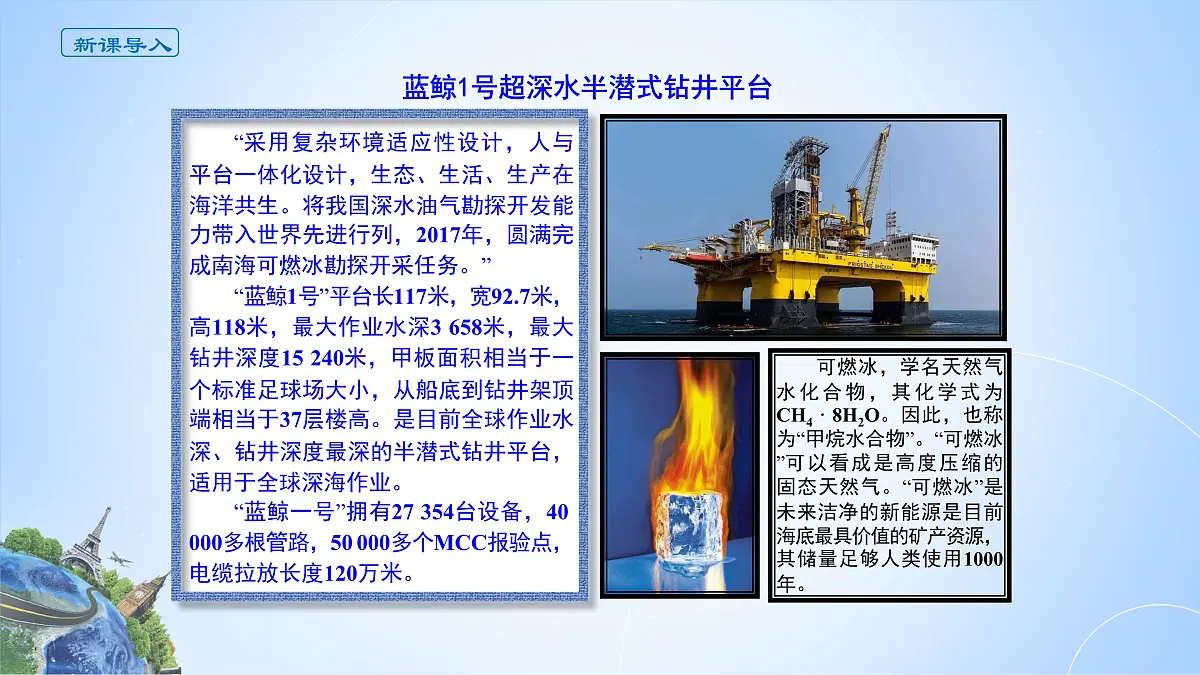 新课导入

蓝鲸1号超深水半潜式钻井平台

“采用复杂环境适应性设计，人与平台一体化设计，生态、生活、生产在海洋共生。将我国深水油气勘探开发能力带入世界先进行列，2017年，圆满完成南海可燃冰勘探开采任务。”

“蓝鲸1号”平台长117米，宽92.7米，高118米，最大作业水深3 658米，最大钻井深度15 240米，甲板面积相当于一个标准足球场大小，从船底到钻井架顶端相当于37层楼高。是目前全球作业水深、钻井深度最深的半潜式钻井平台，适用于全球深海作业。

“蓝鲸一号”拥有27 354台设备，40 000多根管路，50 000多个MCC报验点，电缆拉放长度120万米。

可燃冰，学名天然气水化合物，其化学式为$CH_4 \cdot 8H_2O$。因此，也称为“甲烷水合物”。“可燃冰”可以看成是高度压缩的固态天然气。“可燃冰”是未来洁净的新能源是目前海底最具价值的矿产资源，其储量足够人类使用1000年。